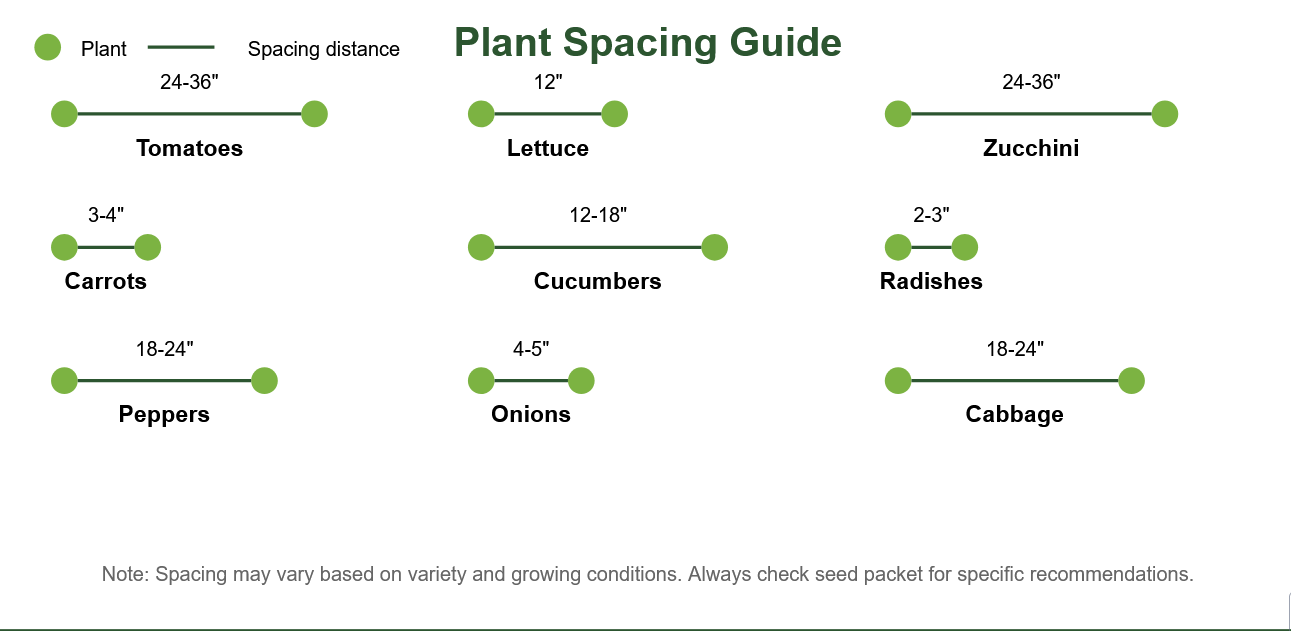 Plant Spacing distance

Plant Spacing Guide

24-36"
Tomatoes

12"
Lettuce

24-36"
Zucchini

3-4"
Carrots

12-18"
Cucumbers

2-3"
Radishes

18-24"
Peppers

4-5"
Onions

18-24"
Cabbage

Note: Spacing may vary based on variety and growing conditions. Always check seed packet for specific recommendations.